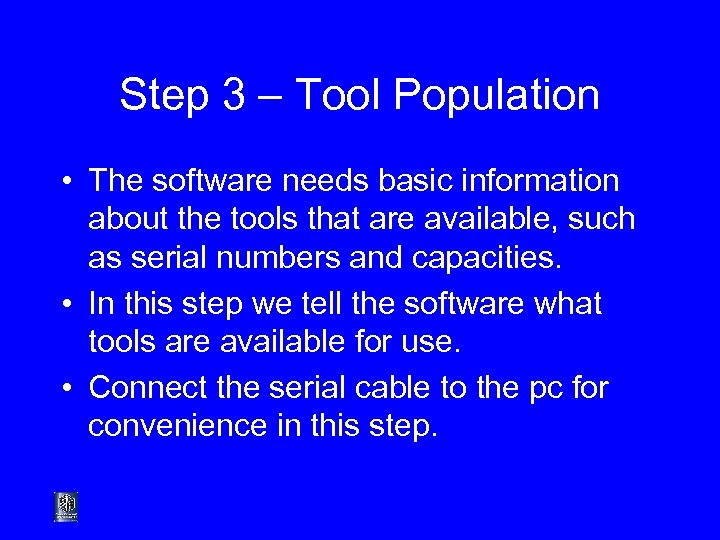 Step 3 – Tool Population

• The software needs basic information about the tools that are available, such as serial numbers and capacities.

• In this step we tell the software what tools are available for use.

• Connect the serial cable to the pc for convenience in this step.